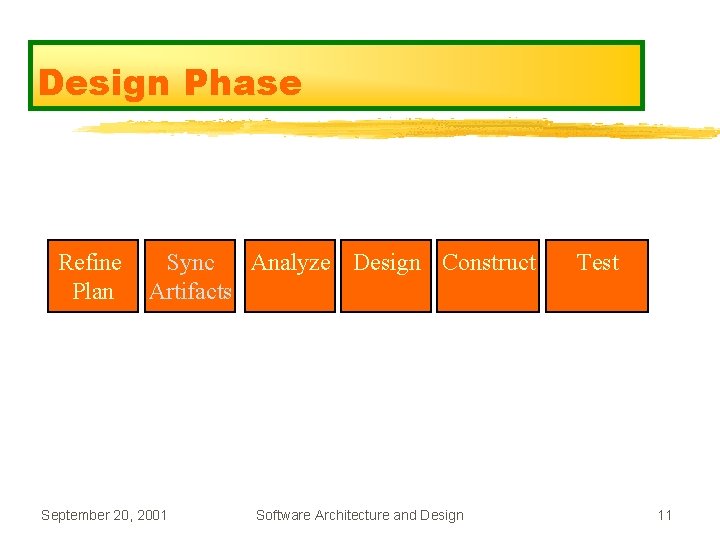 Design Phase

Refine Plan

Sync Artifacts

Analyze

Design

Construct

Test

September 20, 2001

Software Architecture and Design

11